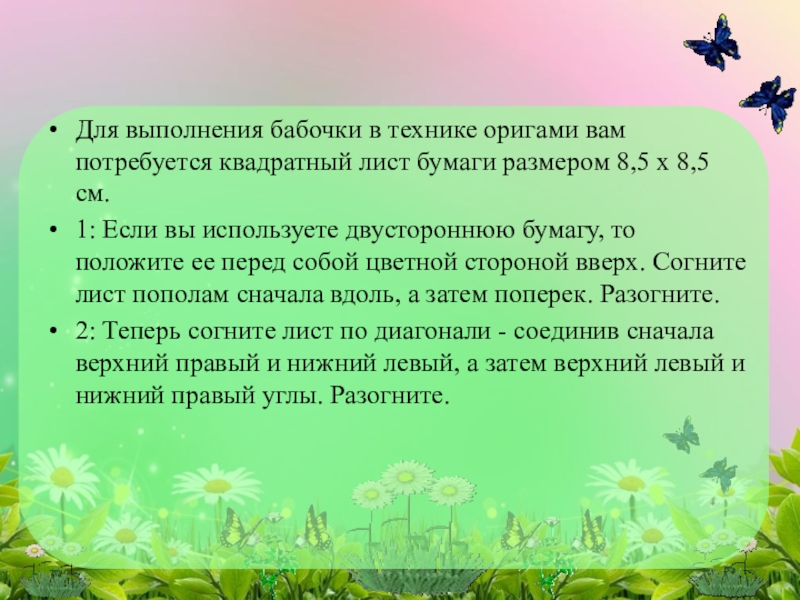 • Для выполнения бабочки в технике оригами вам потребуется квадратный лист бумаги размером 8,5 х 8,5 см.

• 1: Если вы используете двустороннюю бумагу, то положите ее перед собой цветной стороной вверх. Согните лист пополам сначала вдоль, а затем поперек. Разогните.

• 2: Теперь согните лист по диагонали - соединив сначала верхний правый и нижний левый, а затем верхний левый и нижний правый углы. Разогните.